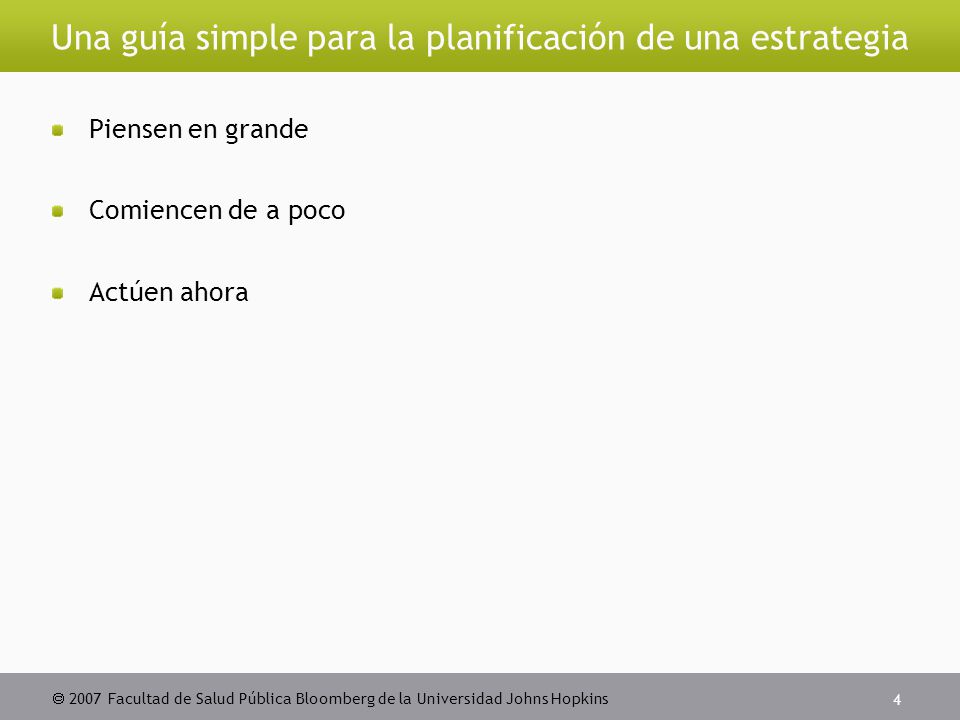 Una guía simple para la planificación de una estrategia

Piensen en grande

Comiencen de a poco

Actúen ahora

© 2007 Facultad de Salud Pública Bloomberg de la Universidad Johns Hopkins

4